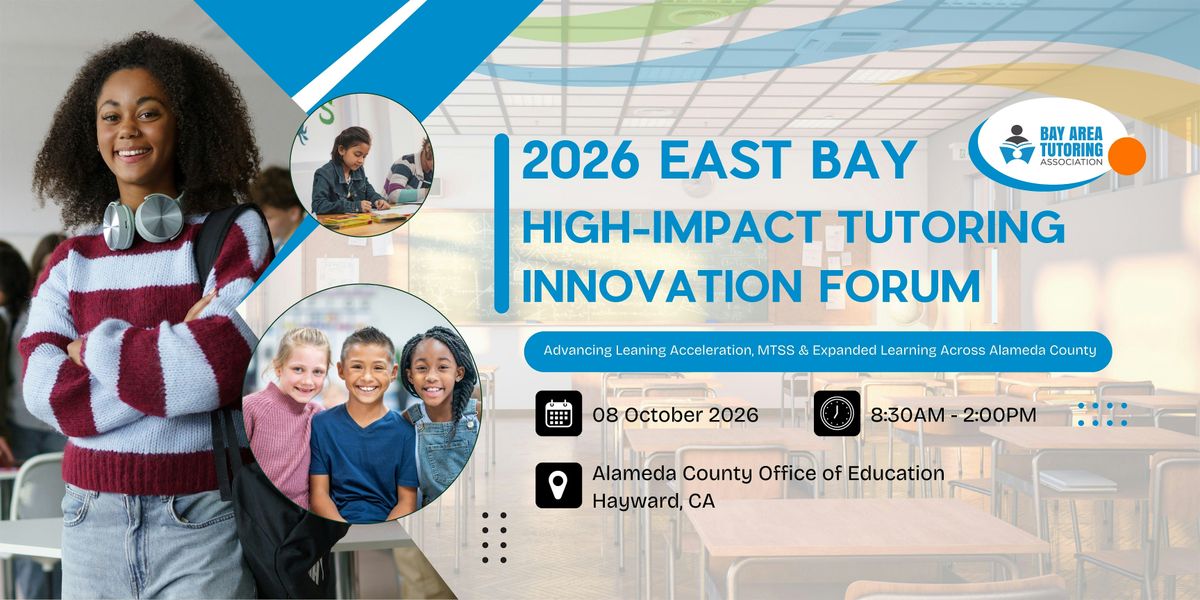 BAY AREA TUTORING ASSOCIATION

2026 EAST BAY HIGH-IMPACT TUTORING INNOVATION FORUM

Advancing Leaning Acceleration, MTSS & Expanded Learning Across Alameda County

08 October 2026

8:30AM - 2:00PM

Alameda County Office of Education
Hayward, CA